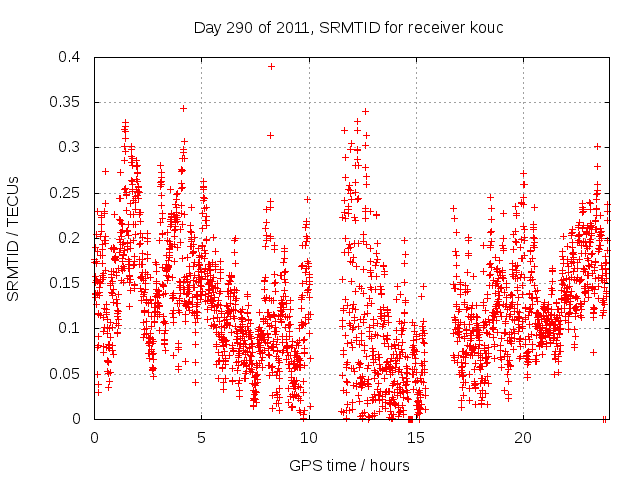 Day 290 of 2011, SRMTID for receiver kouc

SRMTID / TECUs

0.4
0.35
0.3
0.25
0.2
0.15
0.1
0.05
0

0
5
10
15
20

GPS time / hours